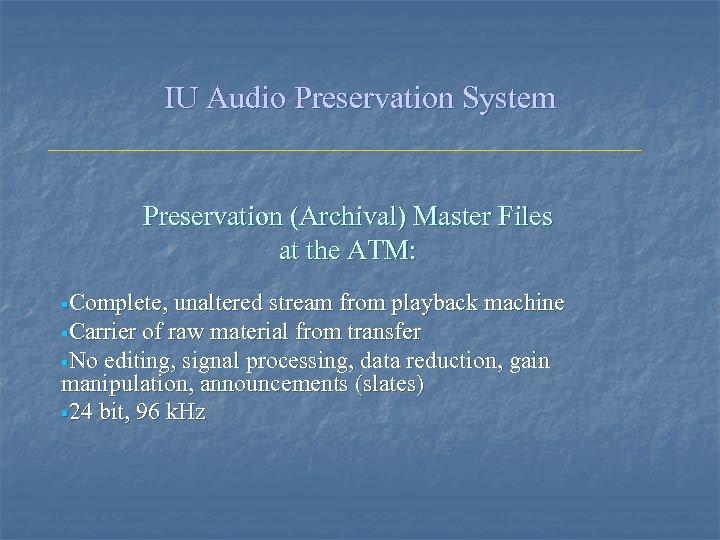 IU Audio Preservation System

Preservation (Archival) Master Files at the ATM:

▪Complete, unaltered stream from playback machine
▪Carrier of raw material from transfer
▪No editing, signal processing, data reduction, gain manipulation, announcements (slates)
▪24 bit, 96 kHz